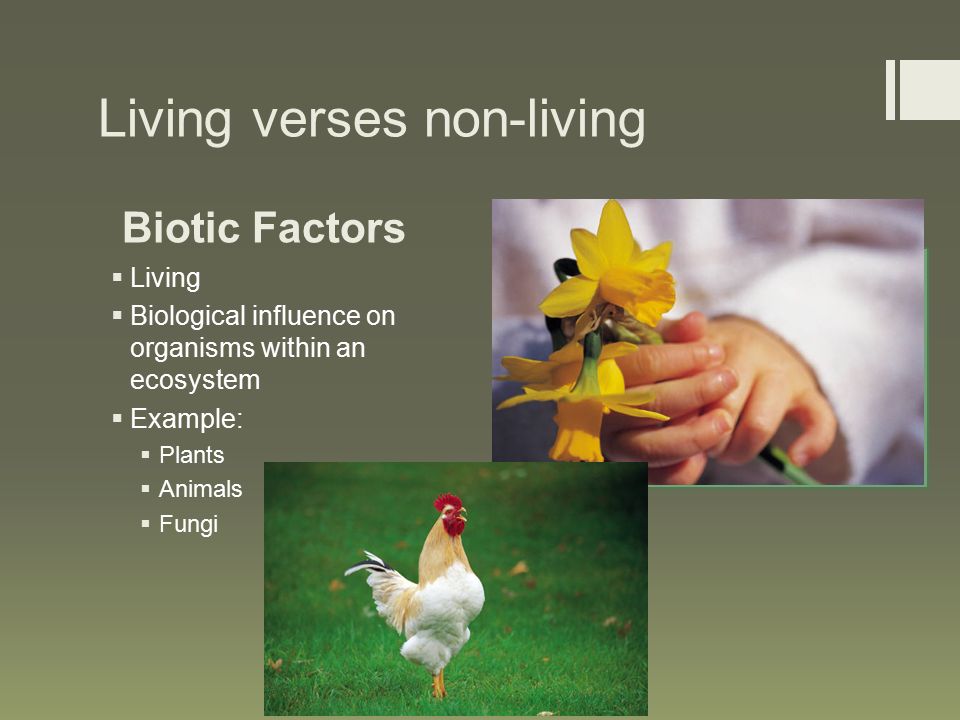 Living verses non-living

Biotic Factors

▪ Living
▪ Biological influence on organisms within an ecosystem
▪ Example:
▪ Plants
▪ Animals
▪ Fungi